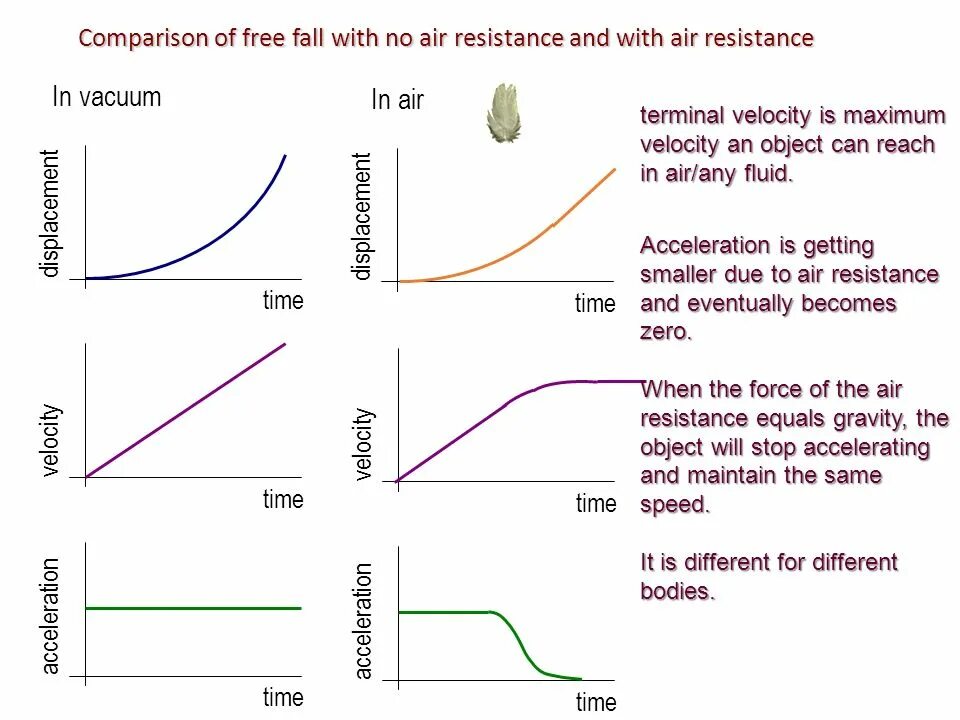 Comparison of free fall with no air resistance and with air resistance

In vacuum

displacement

time

velocity

time

acceleration

time

In air

displacement

time

velocity

time

acceleration

time

terminal velocity is maximum velocity an object can reach in air/any fluid.

Acceleration is getting smaller due to air resistance and eventually becomes zero.

When the force of the air resistance equals gravity, the object will stop accelerating and maintain the same speed.

It is different for different bodies.